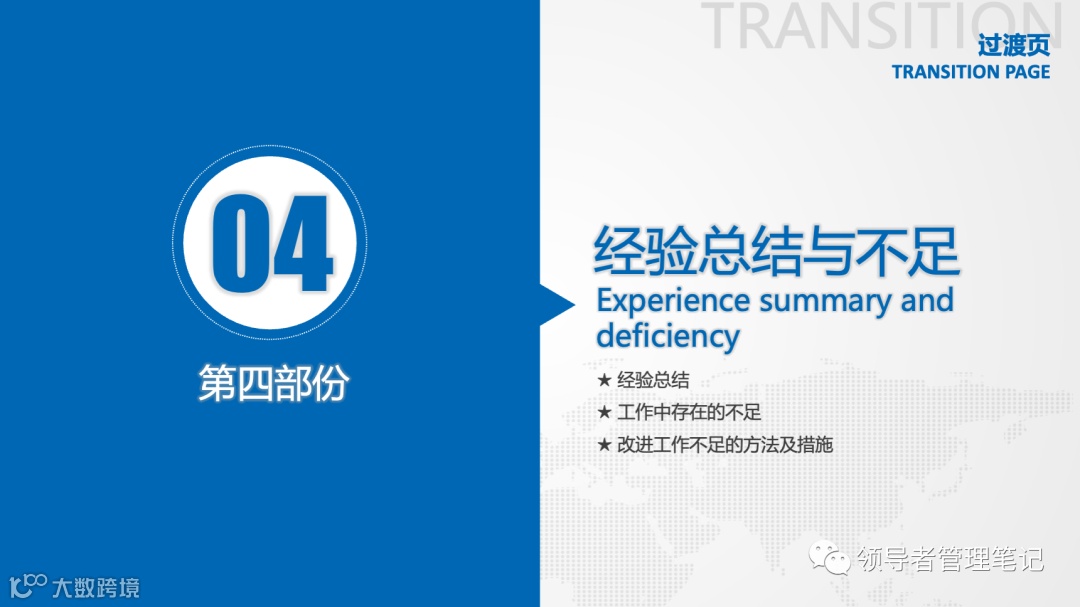 TRANSITION

过渡页
TRANSITION PAGE

04

第四部份

经验总结与不足
Experience summary and deficiency

★ 经验总结
★ 工作中存在的不足
★ 改进工作不足的方法及措施

领导者管理笔记

大数跨境